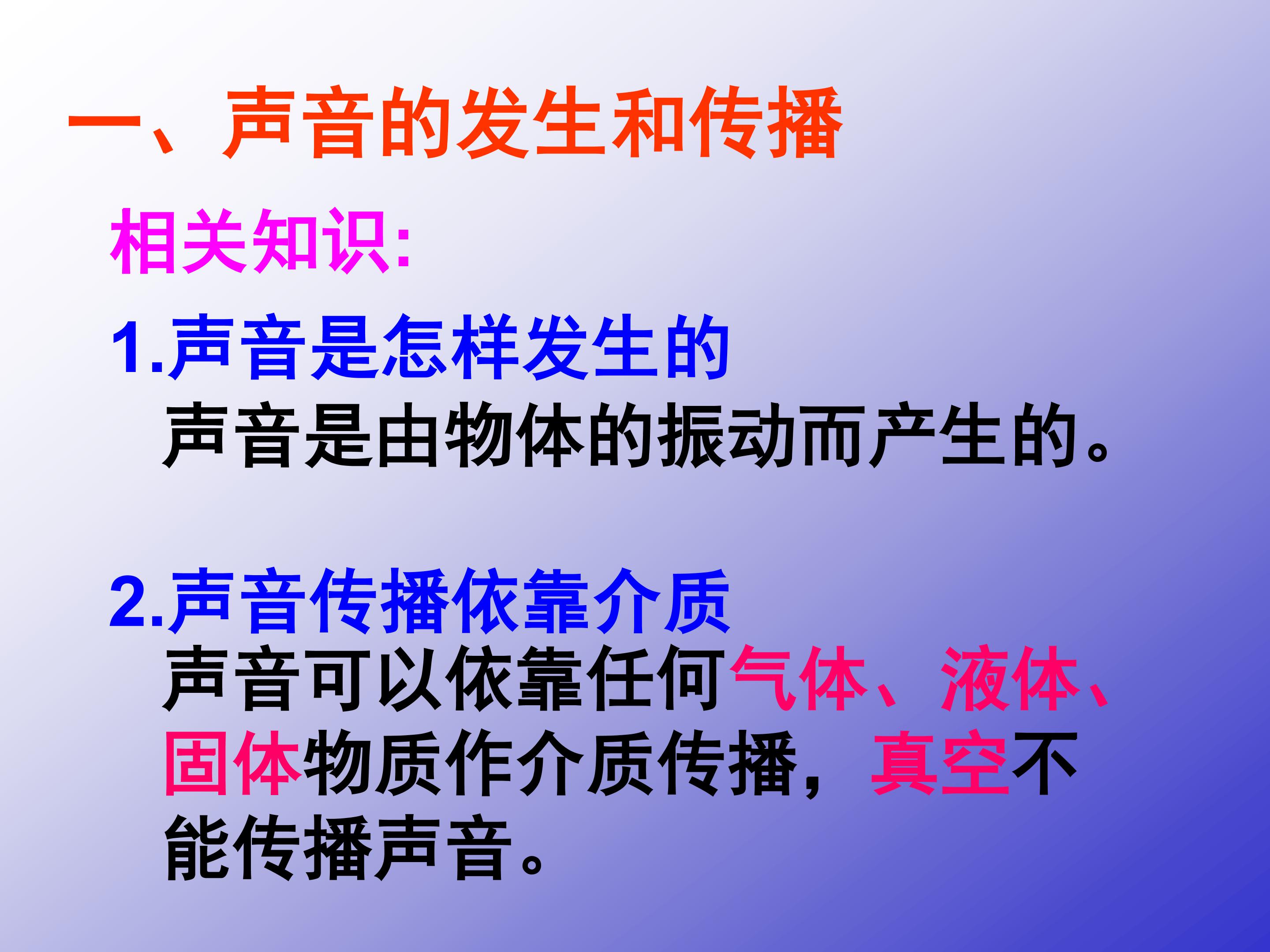 一、声音的发生和传播

相关知识:

1.声音是怎样发生的

声音是由物体的振动而产生的。

2.声音传播依靠介质

声音可以依靠任何气体、液体、固体物质作介质传播，真空不能传播声音。